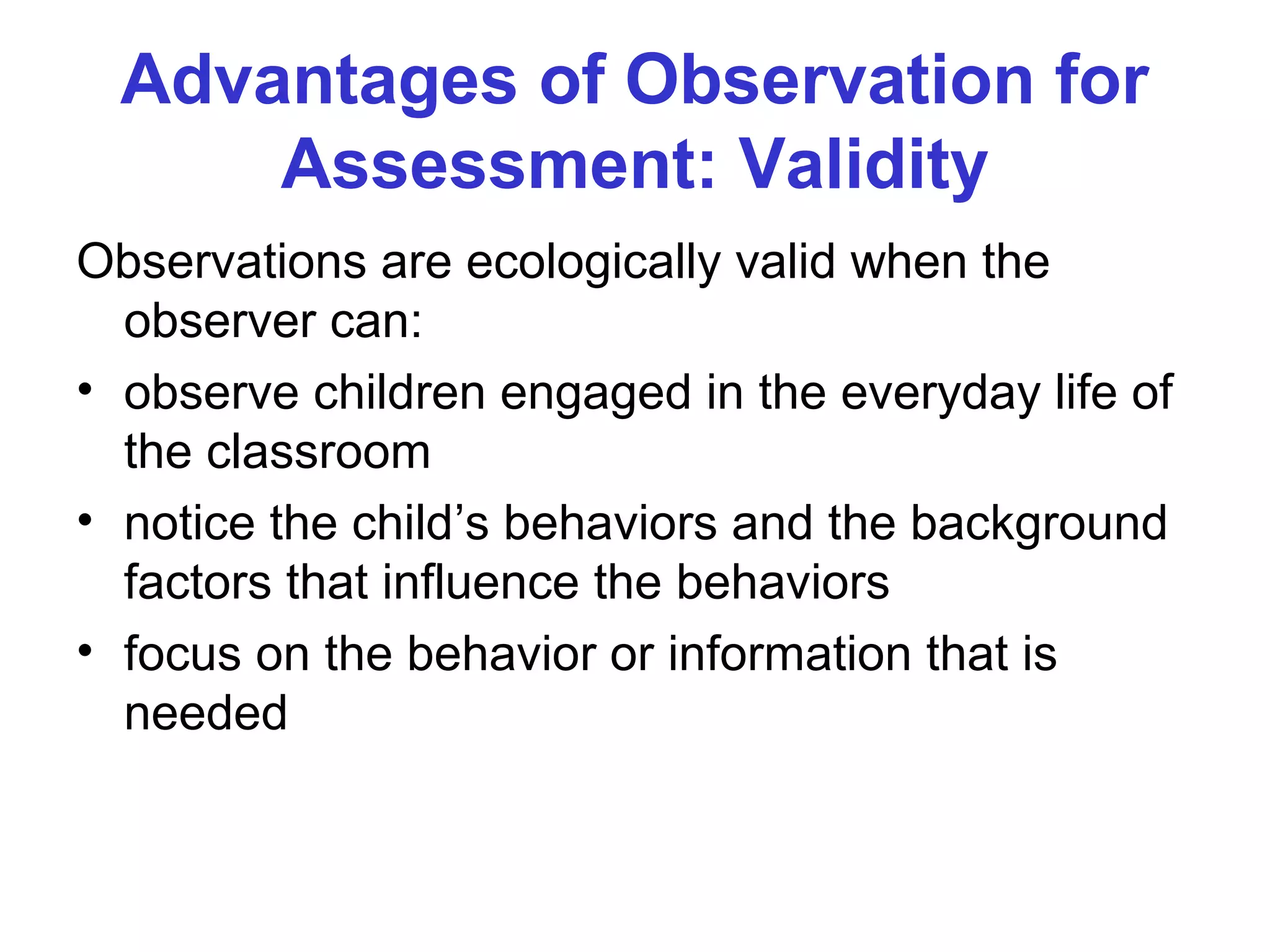 Advantages of Observation for Assessment: Validity

Observations are ecologically valid when the observer can:

• observe children engaged in the everyday life of the classroom
• notice the child’s behaviors and the background factors that influence the behaviors
• focus on the behavior or information that is needed